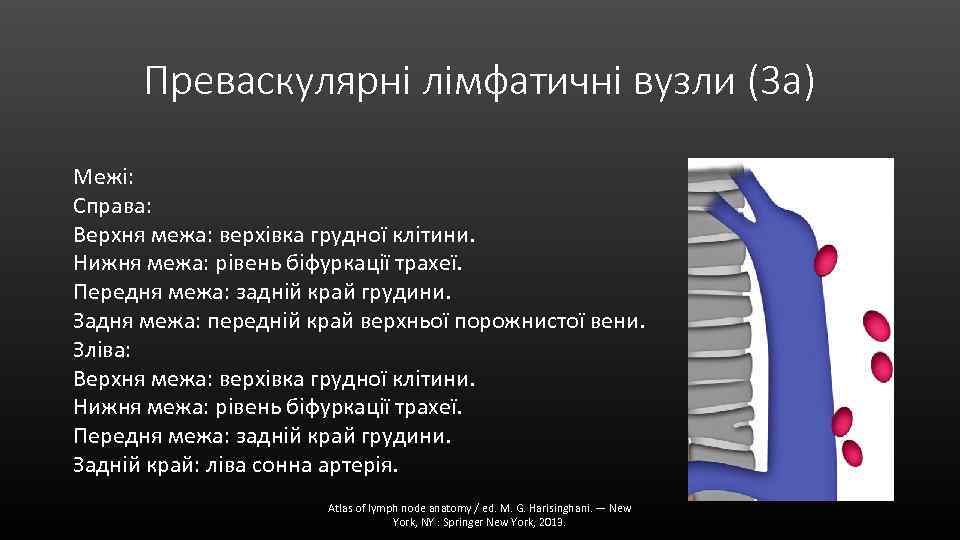 Преваскулярні лімфатичні вузли (3а)

Межі:
Справа:
Верхня межа: верхівка грудної клітини.
Нижня межа: рівень біфуркації трахеї.
Передня межа: задній край грудини.
Задня межа: передній край верхньої порожнистої вени.
Зліва:
Верхня межа: верхівка грудної клітини.
Нижня межа: рівень біфуркації трахеї.
Передня межа: задній край грудини.
Задній край: ліва сонна артерія.

Atlas of lymph node anatomy / ed. M. G. Harisinghani. — New York, NY : Springer New York, 2013.